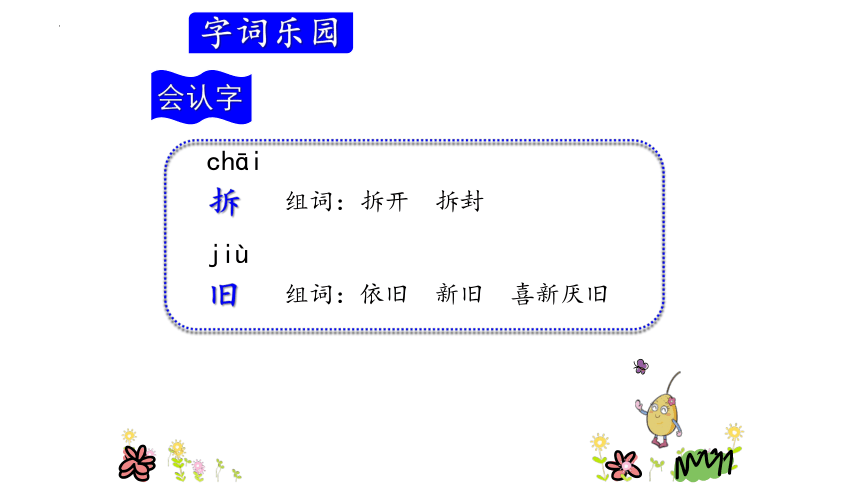 字词乐园

会认字

chāi
拆　组词：拆开　拆封

jiù
旧　组词：依旧　新旧　喜新厌旧